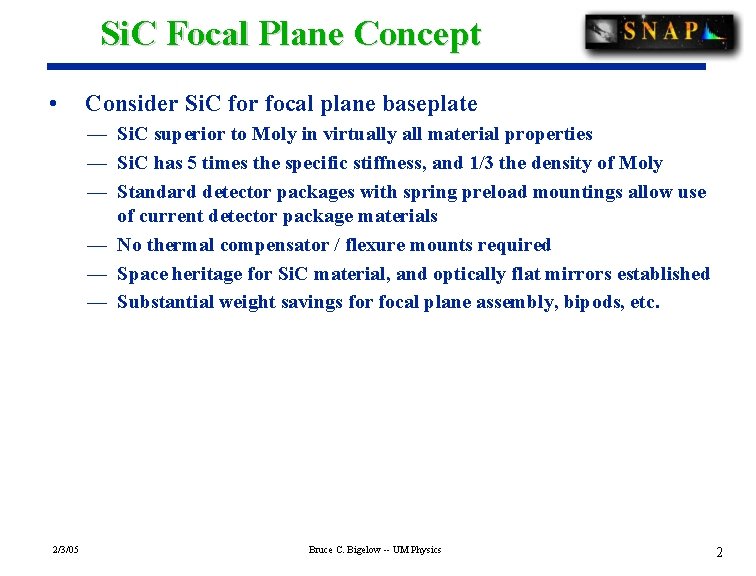 SiC Focal Plane Concept

SNAP

• Consider SiC for focal plane baseplate
— SiC superior to Moly in virtually all material properties
— SiC has 5 times the specific stiffness, and 1/3 the density of Moly
— Standard detector packages with spring preload mountings allow use of current detector package materials
— No thermal compensator / flexure mounts required
— Space heritage for SiC material, and optically flat mirrors established
— Substantial weight savings for focal plane assembly, bipods, etc.

2/3/05

Bruce C. Bigelow -- UM Physics

2